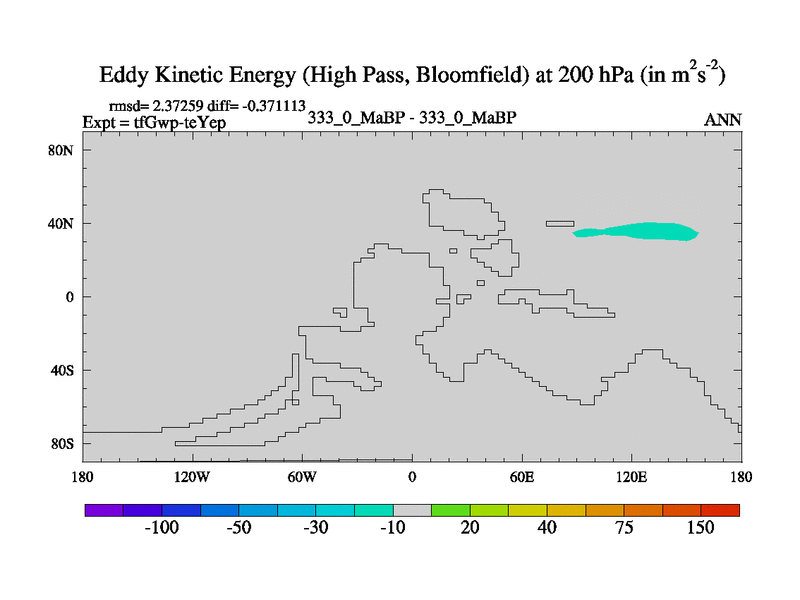 Eddy Kinetic Energy (High Pass, Bloomfield) at 200 hPa (in $m^2s^{-2}$)

rmsd= 2.37259 diff= -0.371113
Expt = tfGwp-teYep

333_0_MaBP - 333_0_MaBP

ANN

80N
40N
0
40S
80S

180
120W
60W
0
60E
120E
180

-100
-50
-30
-10
20
40
75
150